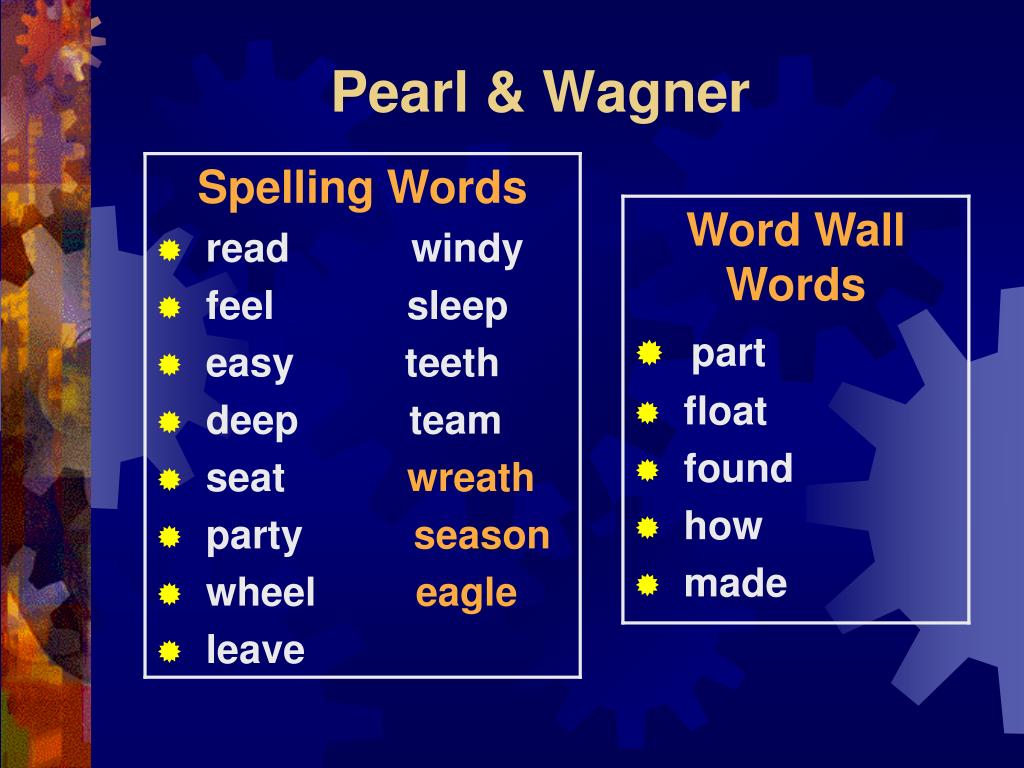 Pearl & Wagner

Spelling Words

read windy
feel sleep
easy teeth
deep team
seat wreath
party season
wheel eagle
leave

Word Wall Words

part
float
found
how
made